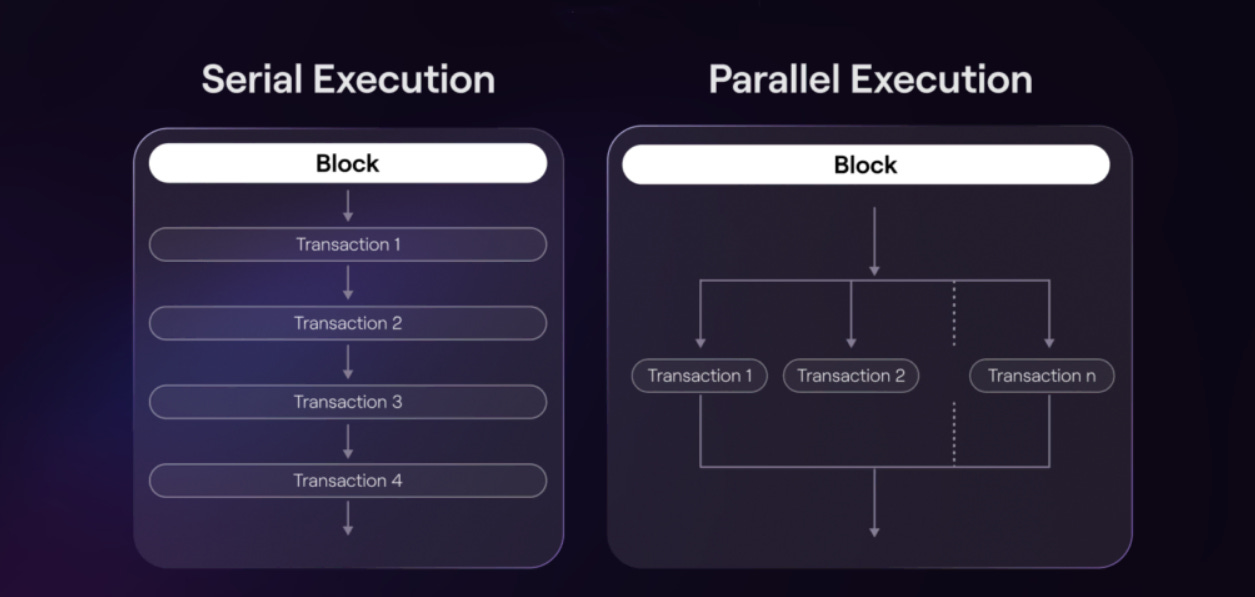 Serial Execution

Block

Transaction 1

Transaction 2

Transaction 3

Transaction 4

Parallel Execution

Block

Transaction 1

Transaction 2

Transaction n